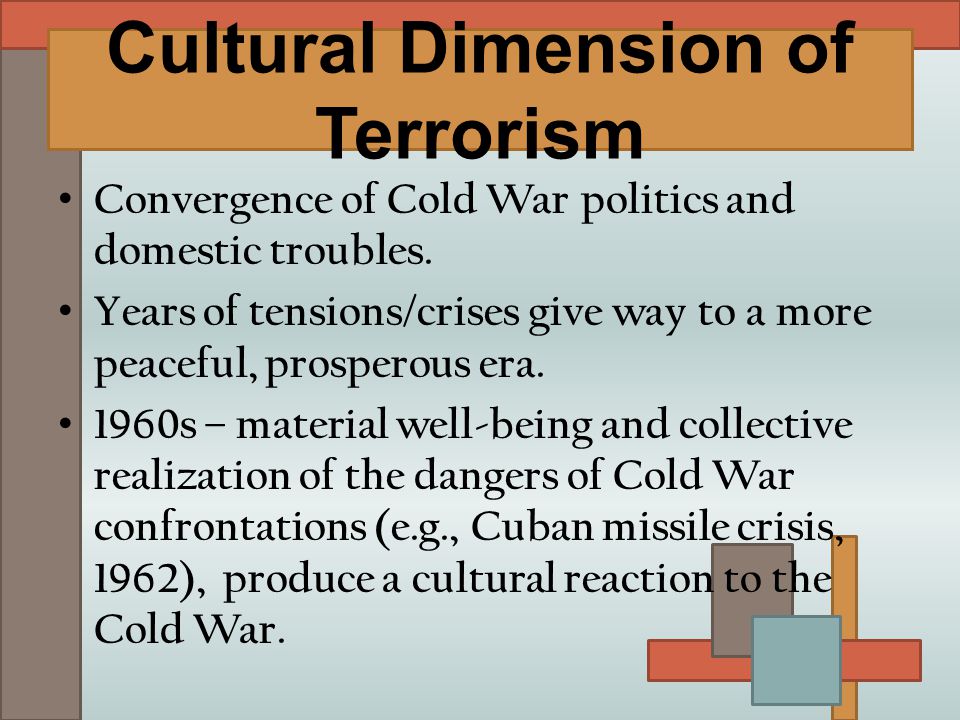 Cultural Dimension of Terrorism

• Convergence of Cold War politics and domestic troubles.

• Years of tensions/crises give way to a more peaceful, prosperous era.

• 1960s – material well-being and collective realization of the dangers of Cold War confrontations (e.g., Cuban missile crisis, 1962), produce a cultural reaction to the Cold War.